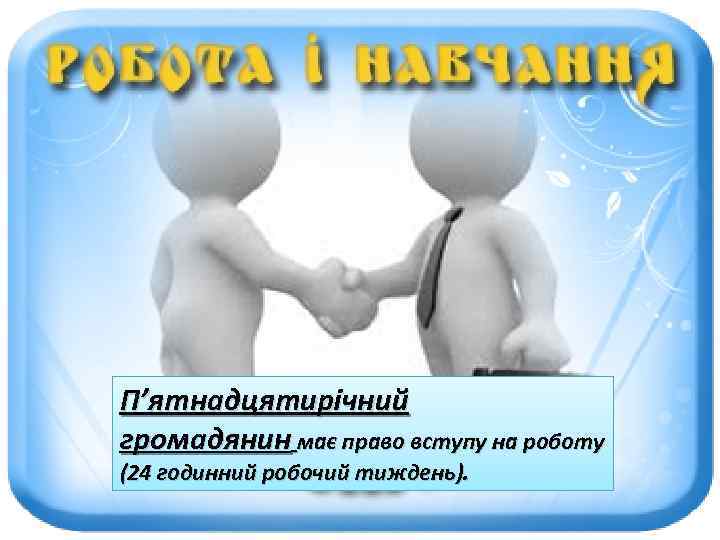 РОБОТА І НАВЧАННЯ

П’ятнадцятирічний громадянин має право вступу на роботу (24 годинний робочий тиждень).